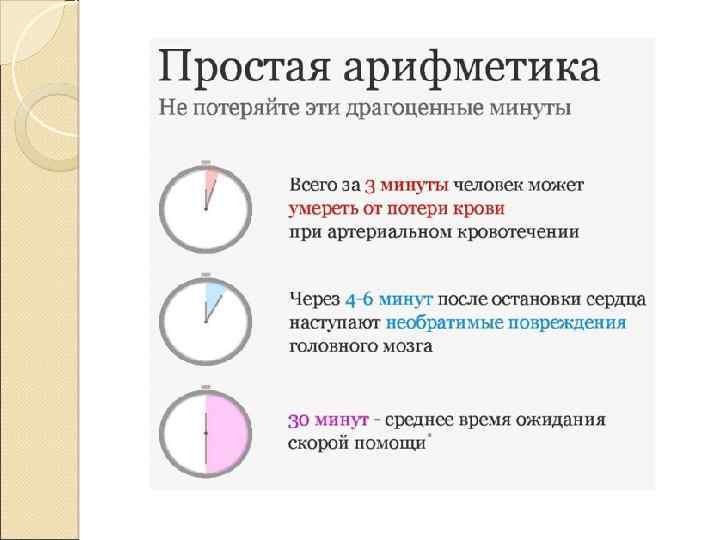 Простая арифметика
Не потеряйте эти драгоценные минуты

Всего за 3 минуты человек может умереть от потери крови при артериальном кровотечении

Через 4-6 минут после остановки сердца наступают необратимые повреждения головного мозга

30 минут - среднее время ожидания скорой помощи*